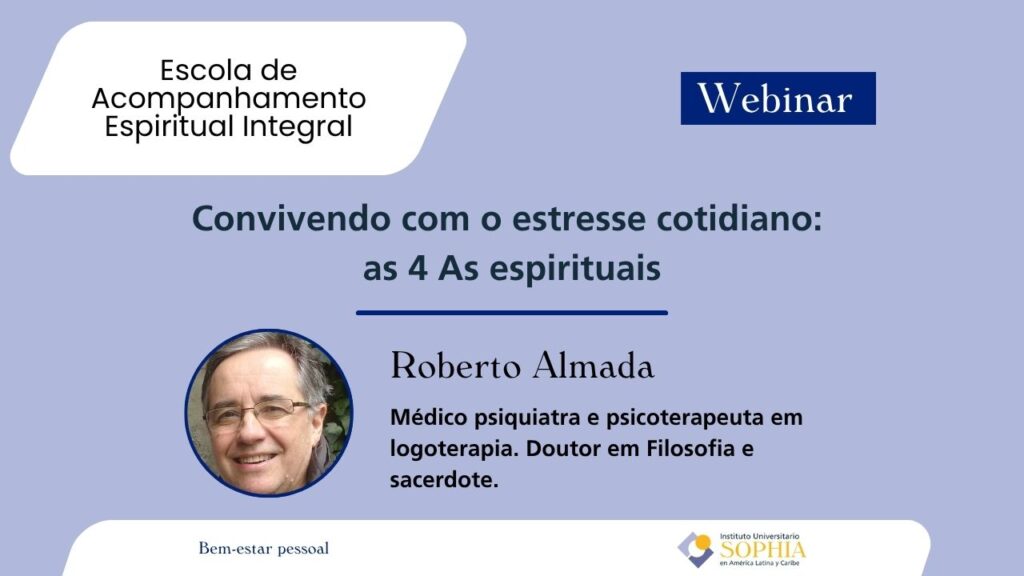 Escola de Acompanhamento Espiritual Integral

Webinar

Convivendo com o estresse cotidiano: as 4 As espirituais

Roberto Almada

Médico psiquiatra e psicoterapeuta em logoterapia. Doutor em Filosofia e sacerdote.

Bem-estar pessoal

Instituto Universitario SOPHIA en América Latina y Caribe